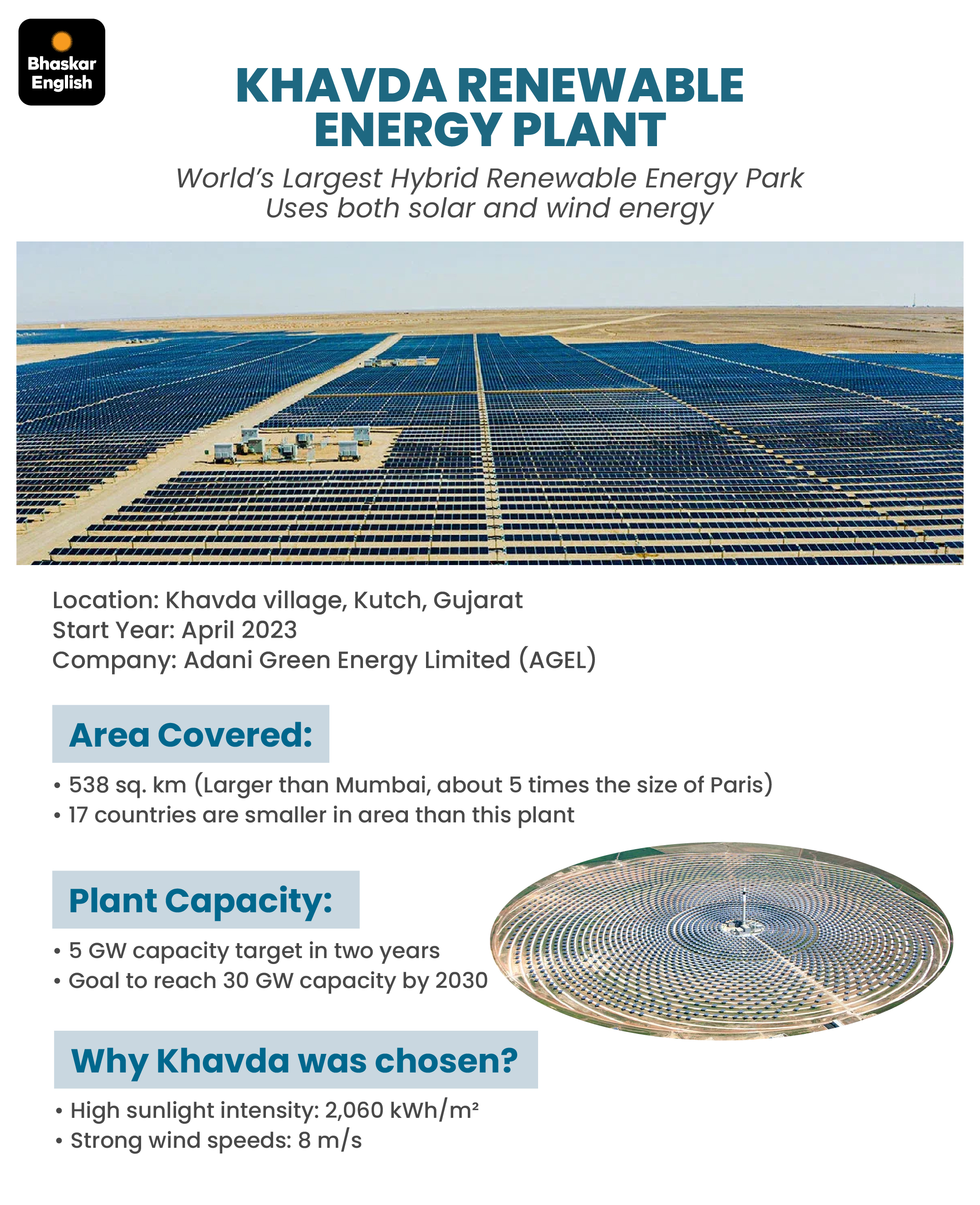 Bhaskar English

KHAVDA RENEWABLE ENERGY PLANT

World's Largest Hybrid Renewable Energy Park
Uses both solar and wind energy

Location: Khavda village, Kutch, Gujarat
Start Year: April 2023
Company: Adani Green Energy Limited (AGEL)

Area Covered:

• 538 sq. km (Larger than Mumbai, about 5 times the size of Paris)
• 17 countries are smaller in area than this plant

Plant Capacity:

• 5 GW capacity target in two years
• Goal to reach 30 GW capacity by 2030

Why Khavda was chosen?

• High sunlight intensity: 2,060 kWh/m²
• Strong wind speeds: 8 m/s